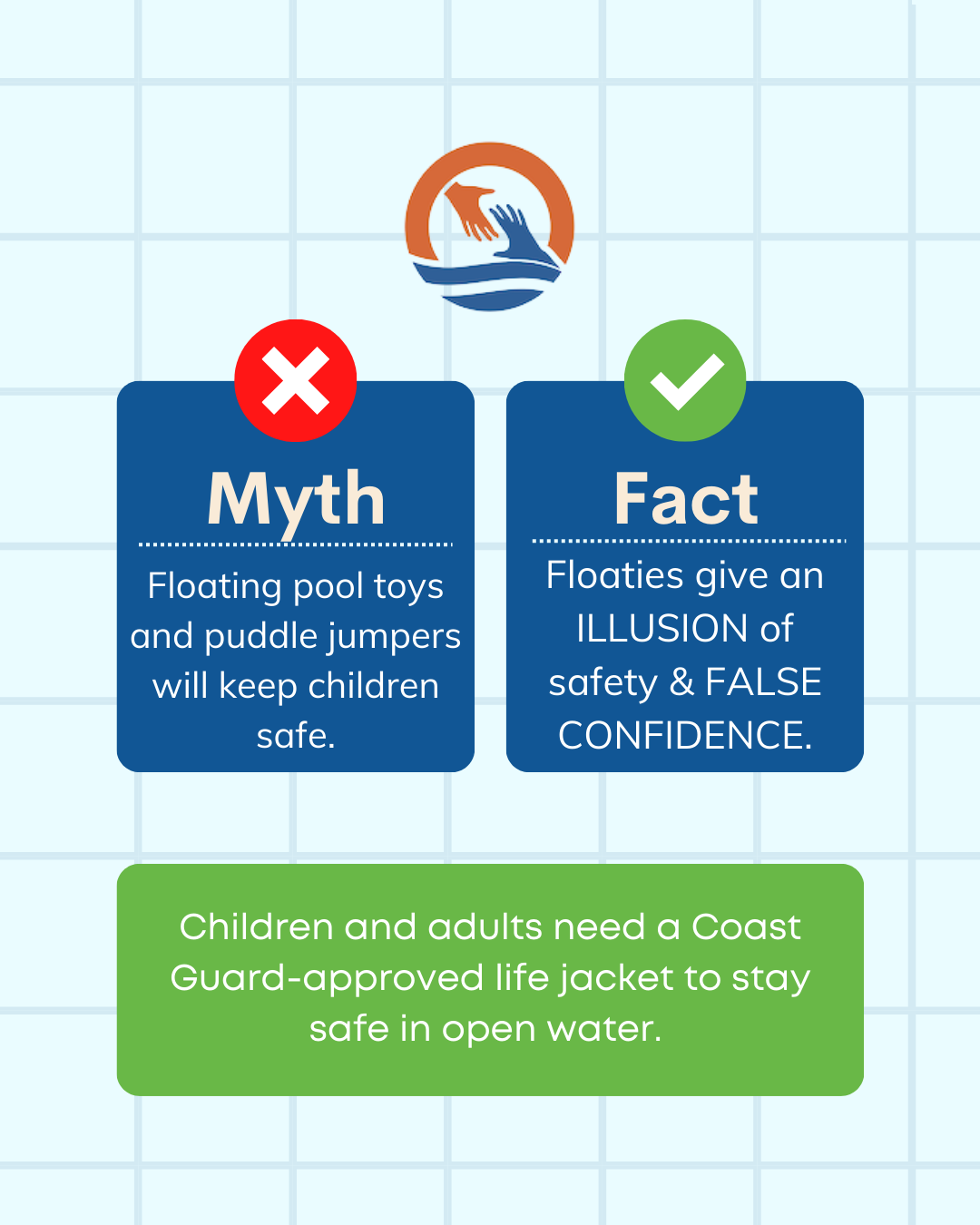 Myth

Floating pool toys and puddle jumpers will keep children safe.

Fact

Floaties give an ILLUSION of safety & FALSE CONFIDENCE.

Children and adults need a Coast Guard-approved life jacket to stay safe in open water.